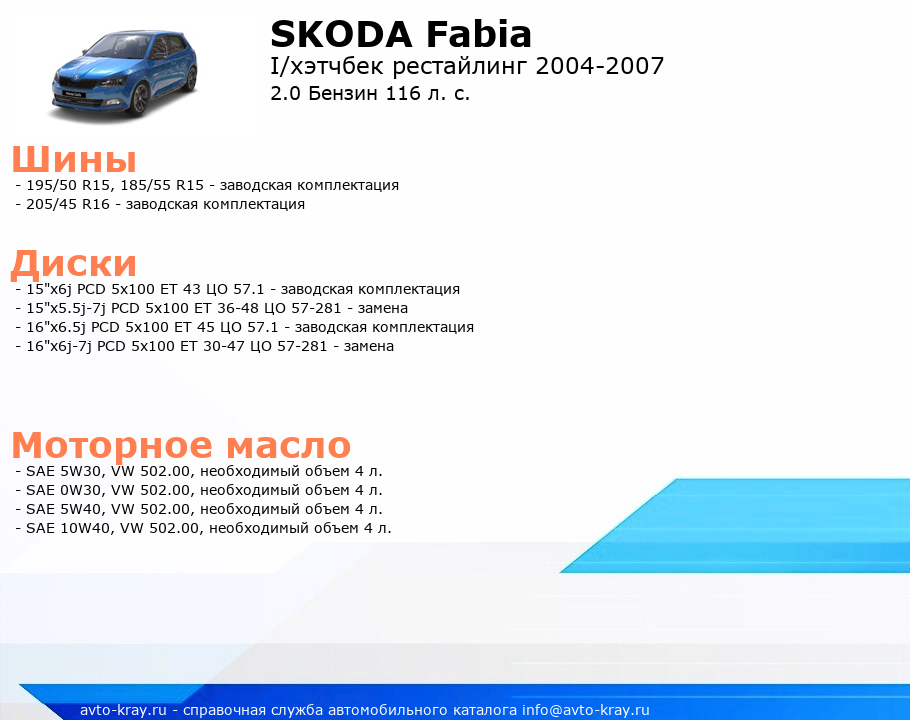 SKODA Fabia
I/хэтчбек рестайлинг 2004-2007
2.0 Бензин 116 л. с.

Шины
- 195/50 R15, 185/55 R15 - заводская комплектация
- 205/45 R16 - заводская комплектация

Диски
- 15"x6j PCD 5x100 ET 43 ЦО 57.1 - заводская комплектация
- 15"x5.5j-7j PCD 5x100 ET 36-48 ЦО 57-281 - замена
- 16"x6.5j PCD 5x100 ET 45 ЦО 57.1 - заводская комплектация
- 16"x6j-7j PCD 5x100 ET 30-47 ЦО 57-281 - замена

Моторное масло
- SAE 5W30, VW 502.00, необходимый объем 4 л.
- SAE 0W30, VW 502.00, необходимый объем 4 л.
- SAE 5W40, VW 502.00, необходимый объем 4 л.
- SAE 10W40, VW 502.00, необходимый объем 4 л.

avto-kray.ru - справочная служба автомобильного каталога info@avto-kray.ru